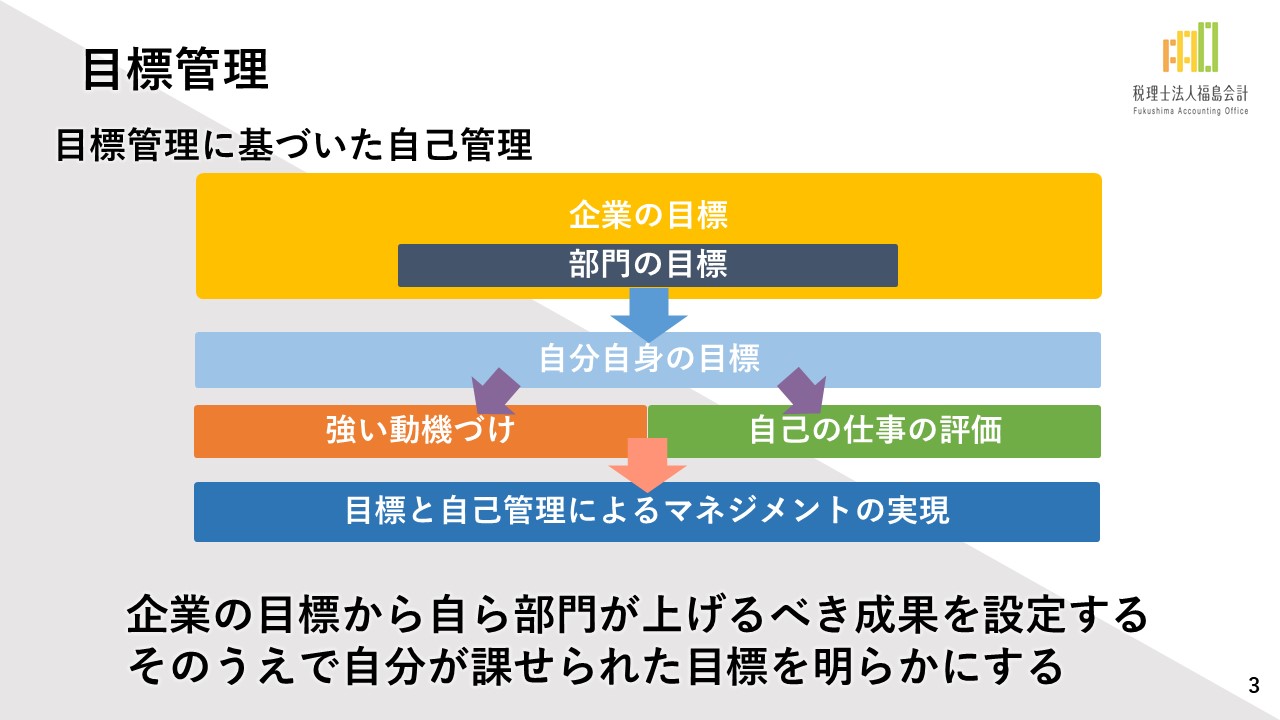 目標管理

税理士法人福島会計
Fukushima Accounting Office

目標管理に基づいた自己管理

企業の目標

部門の目標

自分自身の目標

強い動機づけ

自己の仕事の評価

目標と自己管理によるマネジメントの実現

企業の目標から自ら部門が上げるべき成果を設定する
そのうえで自分が課せられた目標を明らかにする

3